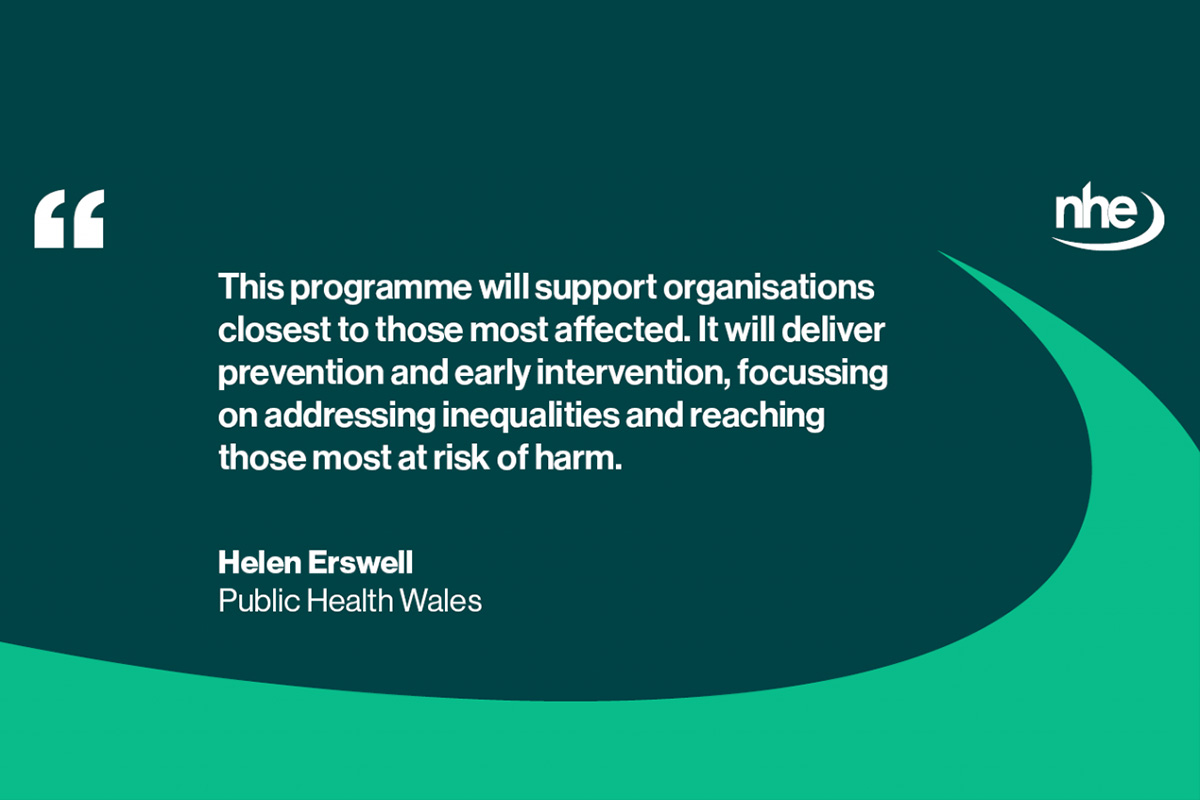 “

nhe

This programme will support organisations closest to those most affected. It will deliver prevention and early intervention, focussing on addressing inequalities and reaching those most at risk of harm.

Helen Erswell
Public Health Wales